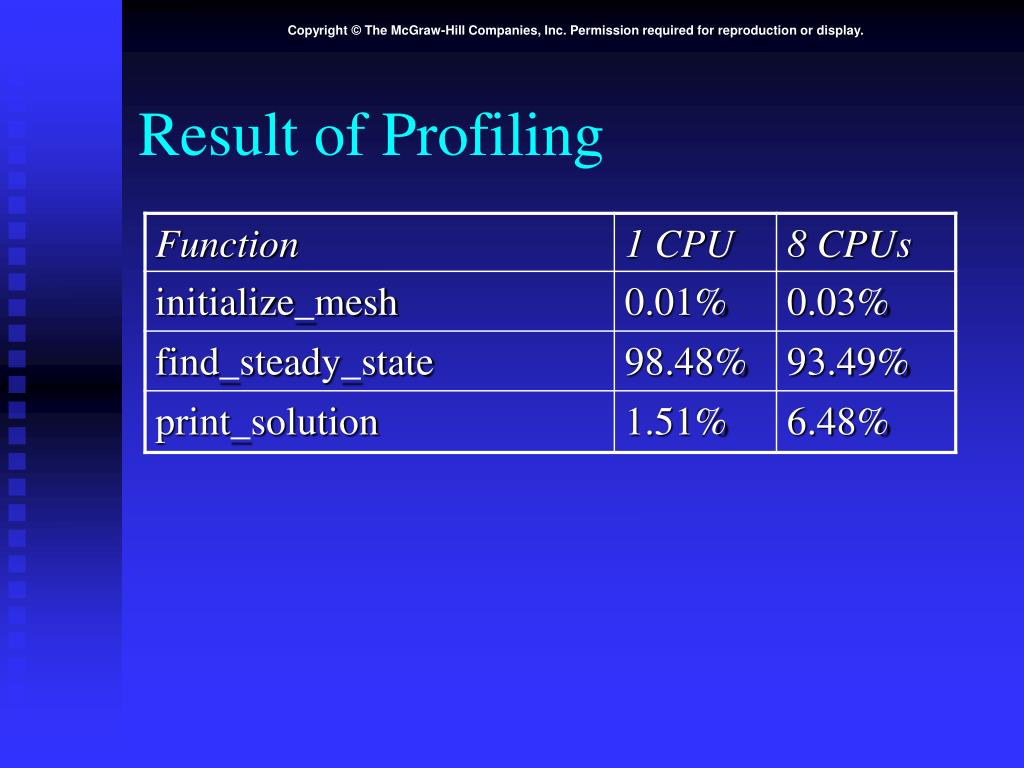 Copyright © The McGraw-Hill Companies, Inc. Permission required for reproduction or display.

Result of Profiling

| Function | 1 CPU | 8 CPUs |
|---|---|---|
| initialize_mesh | 0.01% | 0.03% |
| find_steady_state | 98.48% | 93.49% |
| print_solution | 1.51% | 6.48% |